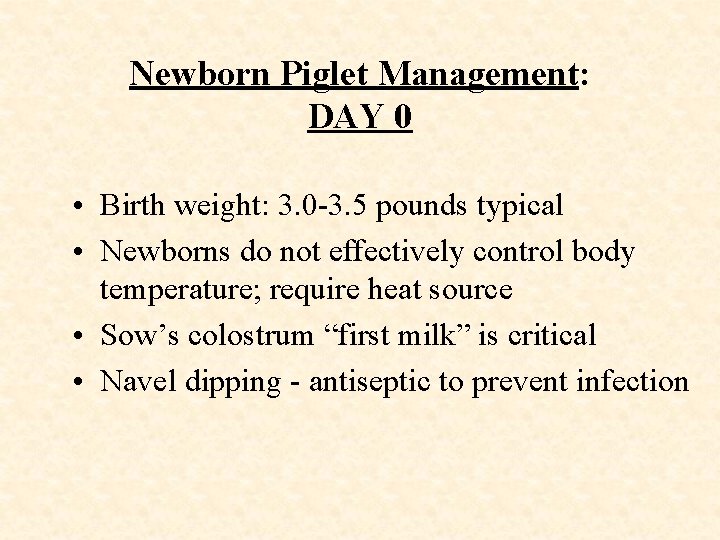 Newborn Piglet Management:
DAY 0

• Birth weight: 3.0-3.5 pounds typical
• Newborns do not effectively control body temperature; require heat source
• Sow’s colostrum “first milk” is critical
• Navel dipping - antiseptic to prevent infection